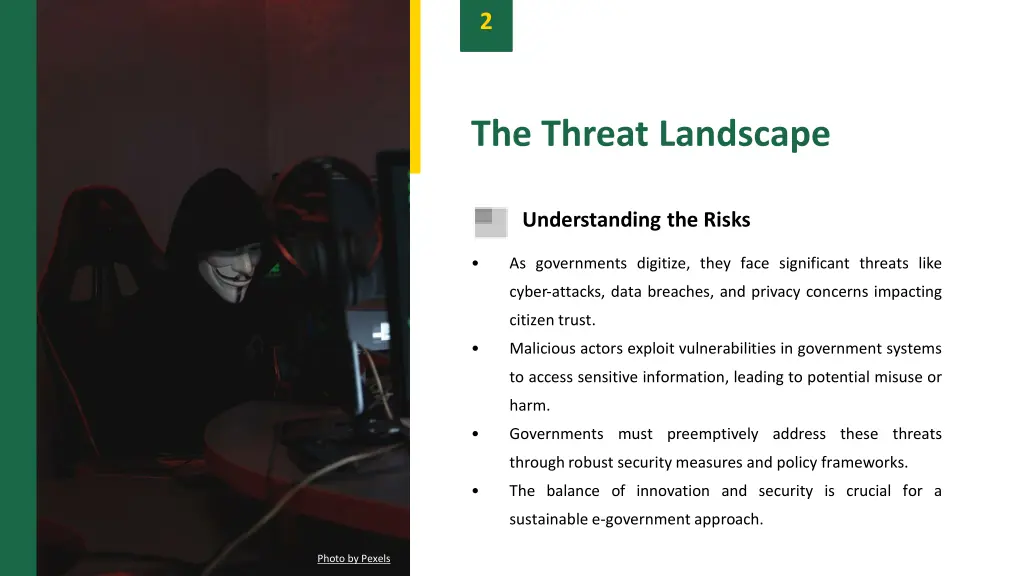 2

The Threat Landscape

Understanding the Risks

• As governments digitize, they face significant threats like cyber-attacks, data breaches, and privacy concerns impacting citizen trust.

• Malicious actors exploit vulnerabilities in government systems to access sensitive information, leading to potential misuse or harm.

• Governments must preemptively address these threats through robust security measures and policy frameworks.

• The balance of innovation and security is crucial for a sustainable e-government approach.

Photo by Pexels